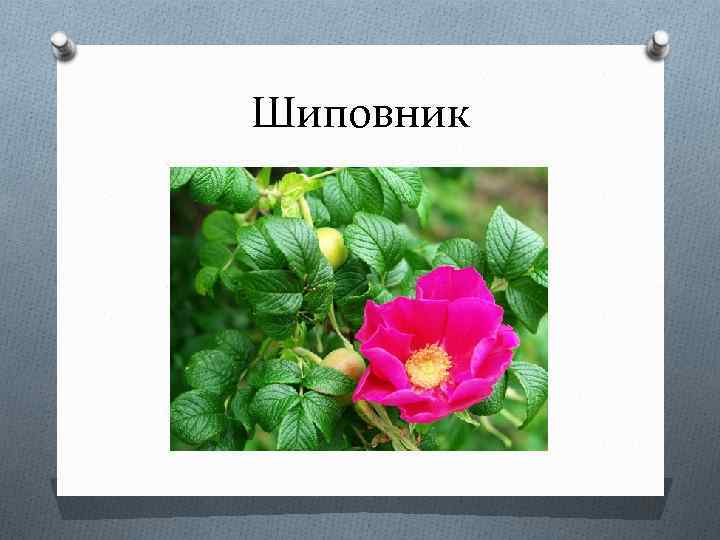 Шиповник